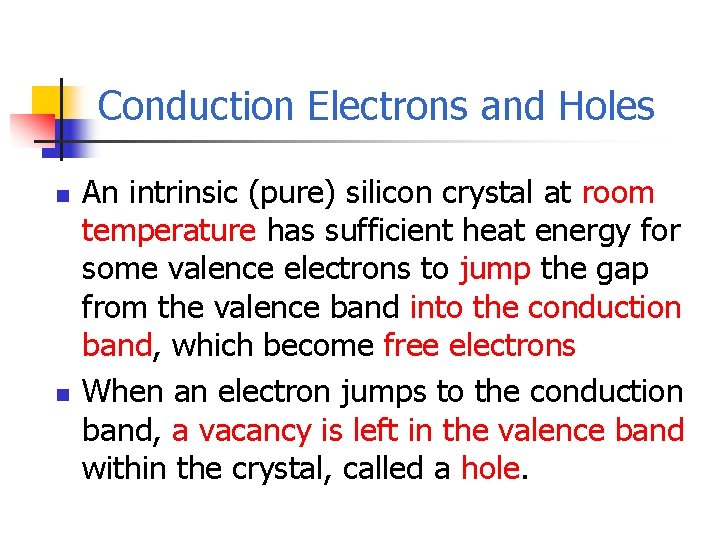 Conduction Electrons and Holes

An intrinsic (pure) silicon crystal at room temperature has sufficient heat energy for some valence electrons to jump the gap from the valence band into the conduction band, which become free electrons

When an electron jumps to the conduction band, a vacancy is left in the valence band within the crystal, called a hole.